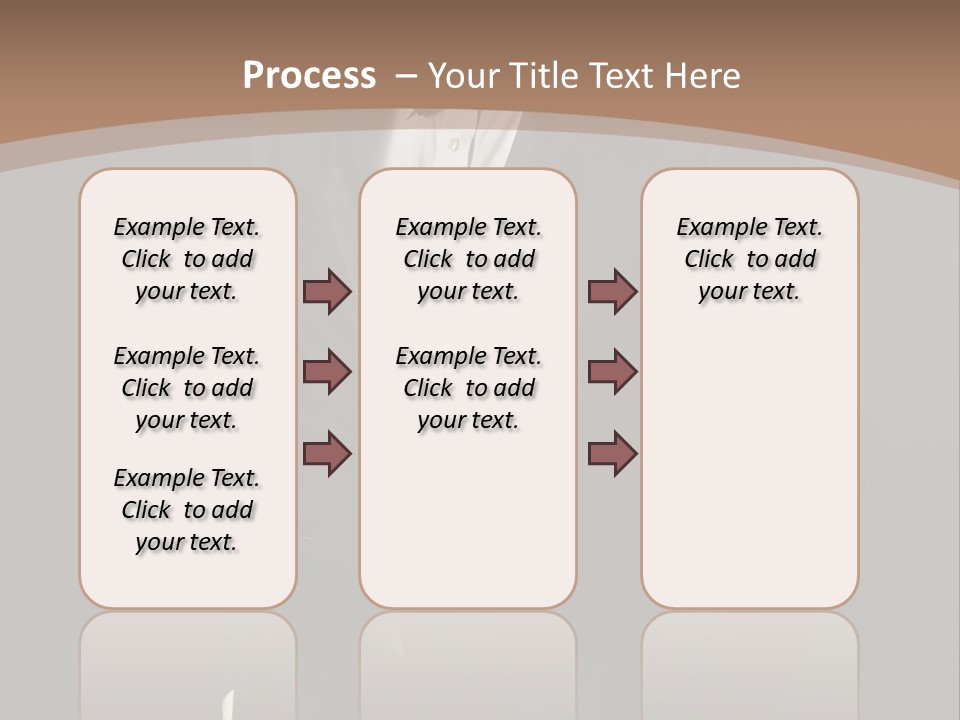 Process – Your Title Text Here

Example Text. Click to add your text.

Example Text. Click to add your text.

Example Text. Click to add your text.

Example Text. Click to add your text.

Example Text. Click to add your text.

Example Text. Click to add your text.